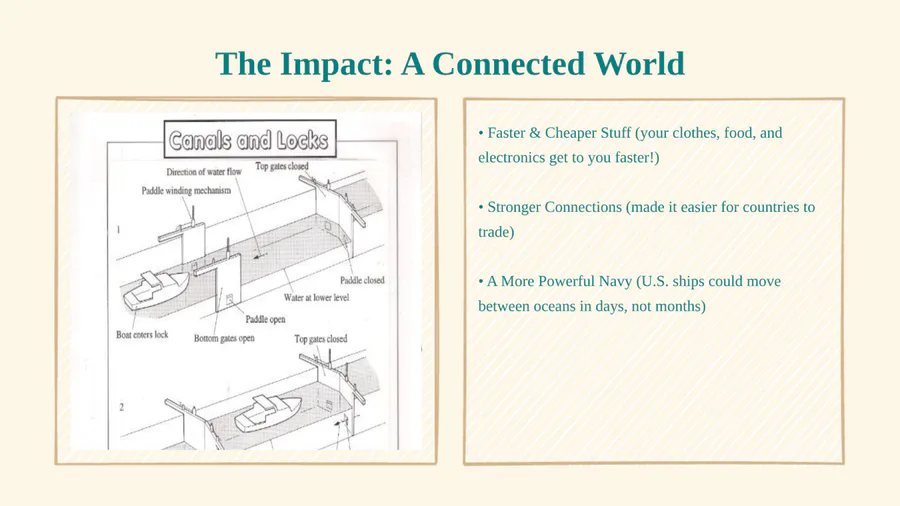 The Impact: A Connected World

Canals and Locks

Direction of water flow

Top gates closed

Paddle winding mechanism

1

Paddle closed

Water at lower level

Paddle open

Boat enters lock

Bottom gates open

Top gates closed

2

• Faster & Cheaper Stuff (your clothes, food, and electronics get to you faster!)

• Stronger Connections (made it easier for countries to trade)

• A More Powerful Navy (U.S. ships could move between oceans in days, not months)